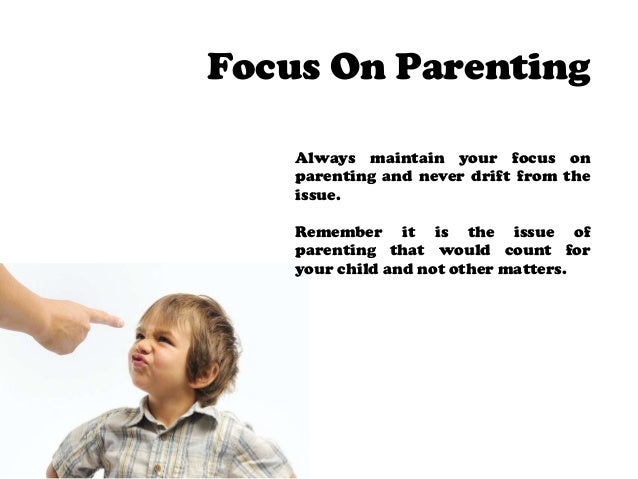 Focus On Parenting

Always maintain your focus on parenting and never drift from the issue.

Remember it is the issue of parenting that would count for your child and not other matters.